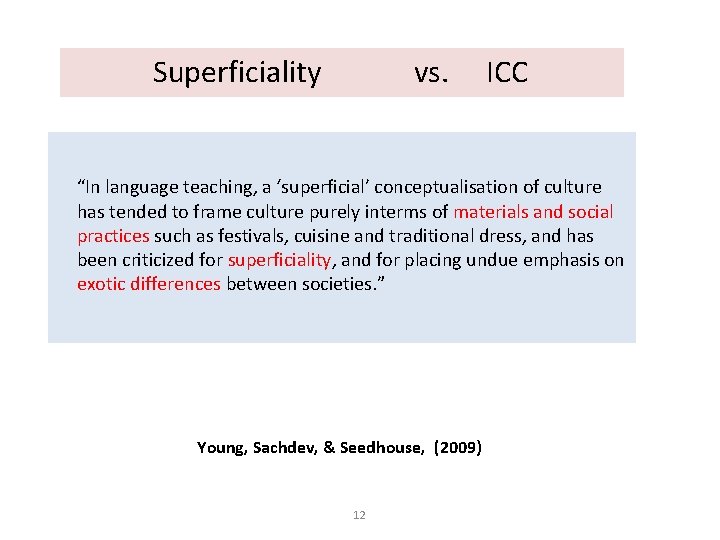 Superficiality vs. ICC

“In language teaching, a ‘superficial’ conceptualisation of culture has tended to frame culture purely interms of materials and social practices such as festivals, cuisine and traditional dress, and has been criticized for superficiality, and for placing undue emphasis on exotic differences between societies.”

Young, Sachdev, & Seedhouse, (2009)

12